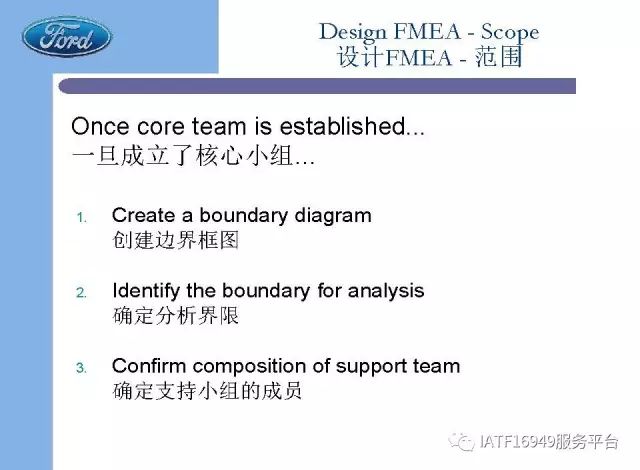 Ford

Design FMEA - Scope
设计FMEA - 范围

Once core team is established...
一旦成立了核心小组...

1. Create a boundary diagram
创建边界框图

2. Identify the boundary for analysis
确定分析界限

3. Confirm composition of support team
确定支持小组的成员

IATF16949服务平台